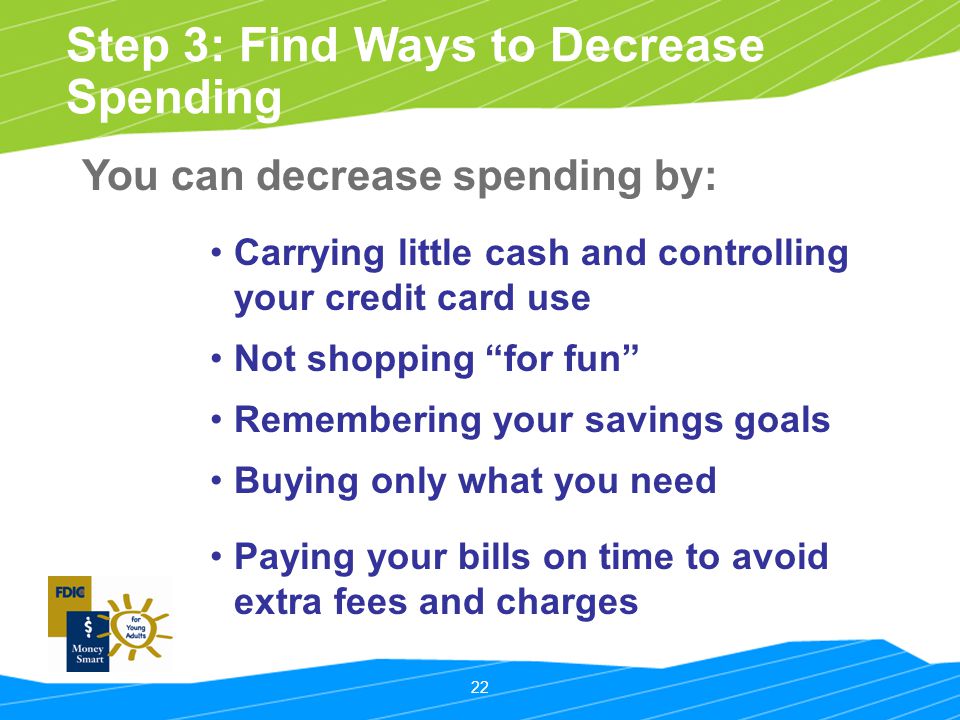 Step 3: Find Ways to Decrease Spending

You can decrease spending by:

• Carrying little cash and controlling your credit card use
• Not shopping “for fun”
• Remembering your savings goals
• Buying only what you need
• Paying your bills on time to avoid extra fees and charges

FDIC
$
Money Smart
for Young Adults

22